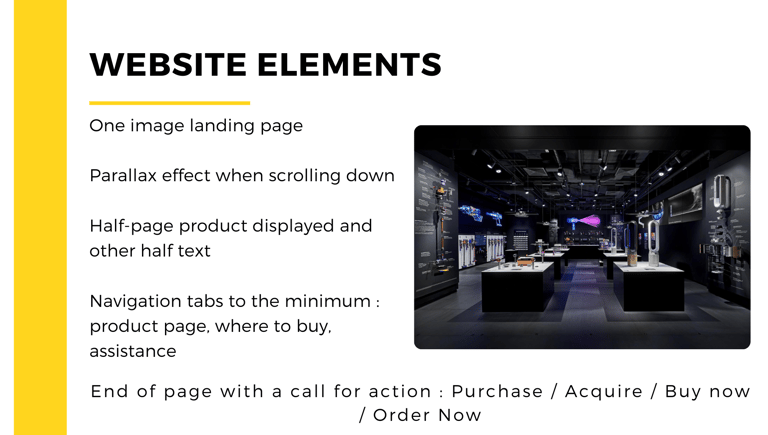 WEBSITE ELEMENTS

One image landing page

Parallax effect when scrolling down

Half-page product displayed and other half text

Navigation tabs to the minimum : product page, where to buy, assistance

End of page with a call for action : Purchase / Acquire / Buy now / Order Now